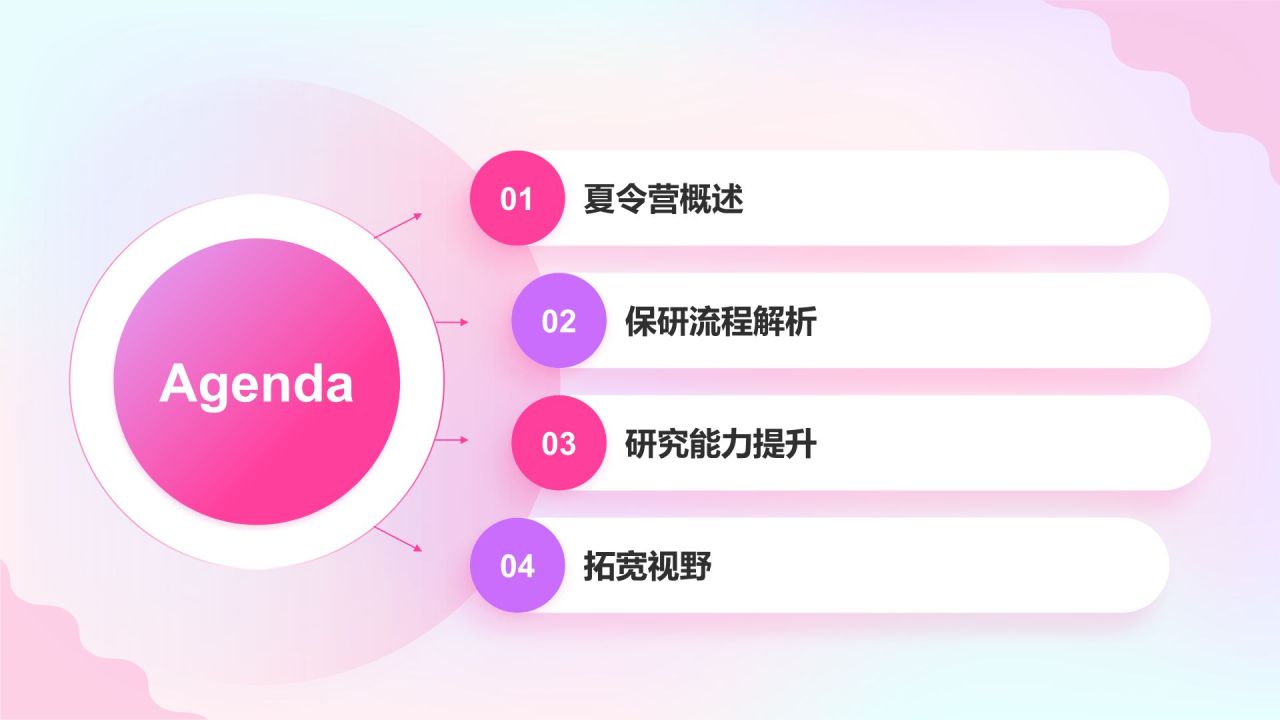 Agenda

01 夏令营概述

02 保研流程解析

03 研究能力提升

04 拓宽视野